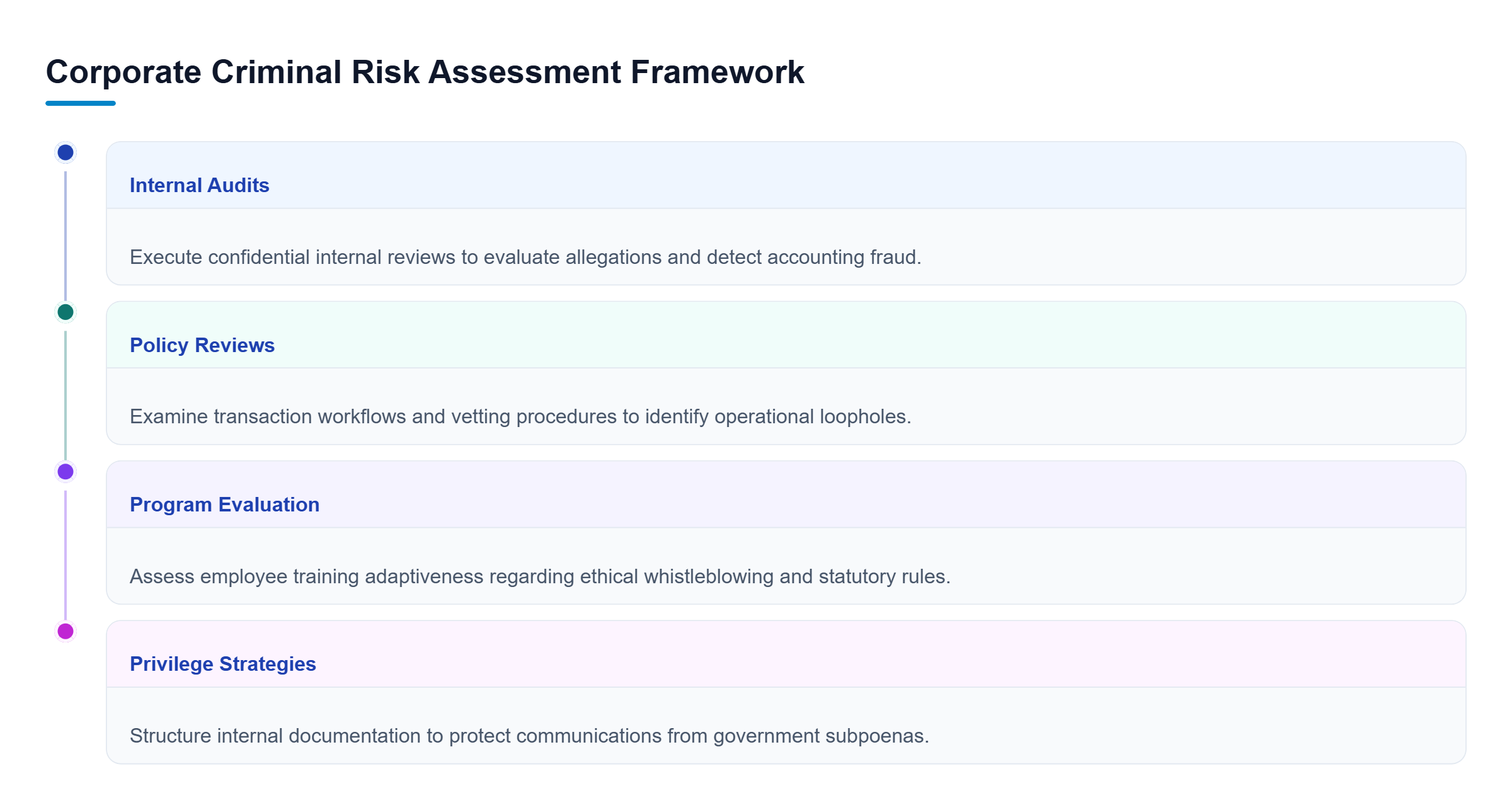 Corporate Criminal Risk Assessment Framework

Internal Audits

Execute confidential internal reviews to evaluate allegations and detect accounting fraud.

Policy Reviews

Examine transaction workflows and vetting procedures to identify operational loopholes.

Program Evaluation

Assess employee training adaptiveness regarding ethical whistleblowing and statutory rules.

Privilege Strategies

Structure internal documentation to protect communications from government subpoenas.